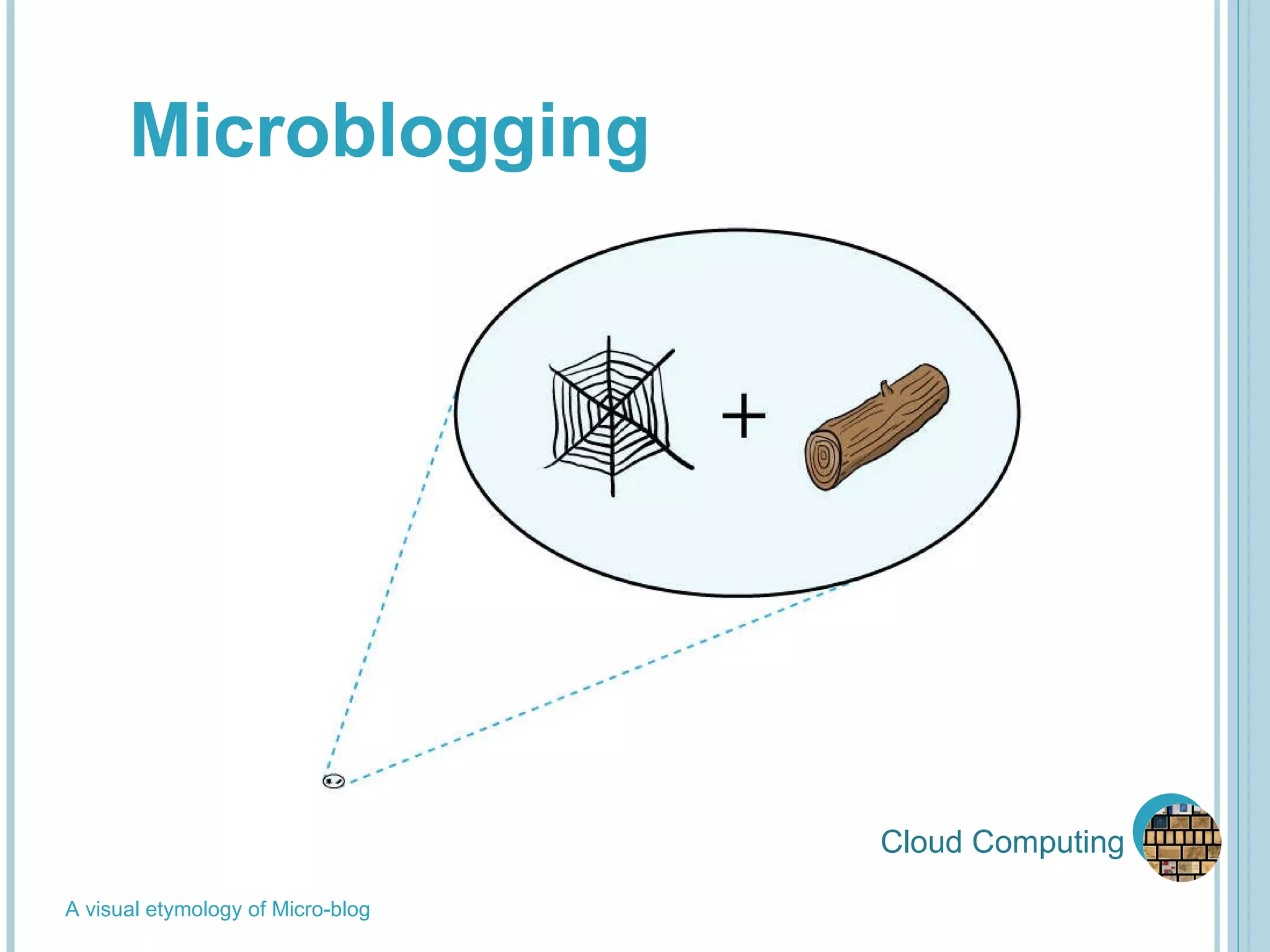 Microblogging

+

Cloud Computing

A visual etymology of Micro-blog